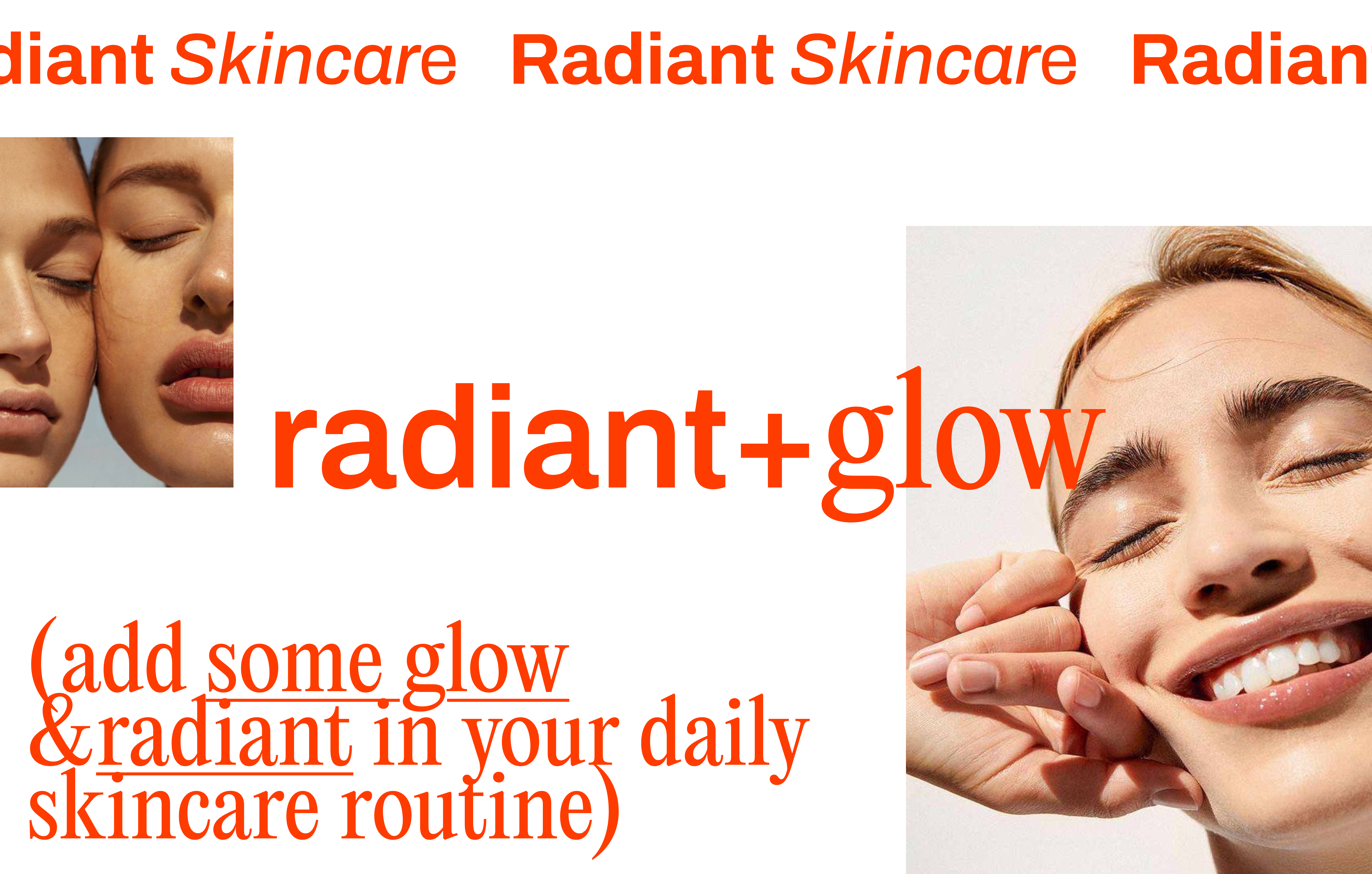 diant Skincare Radiant Skincare Radian

radiant+glow

(add some glow &radiant in your daily skincare routine)